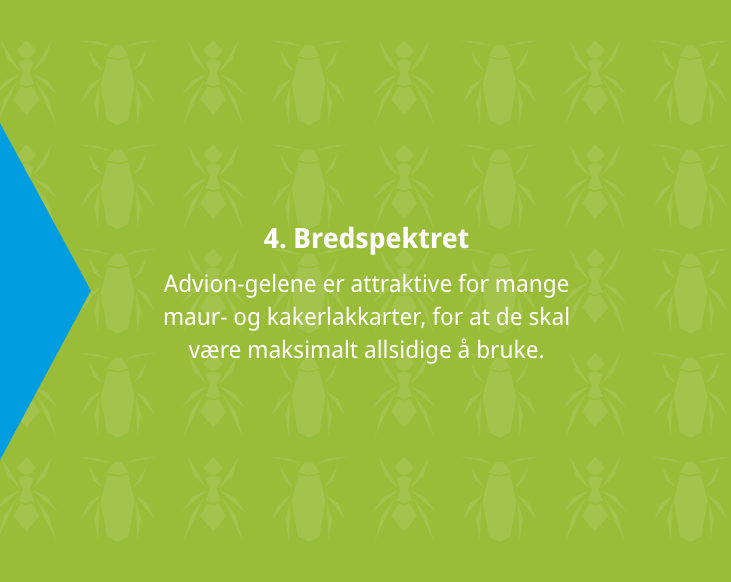 4. Bredspektret

Advion-gelene er attraktive for mange maur- og kakerlakkarter, for at de skal være maksimalt allsidige å bruke.